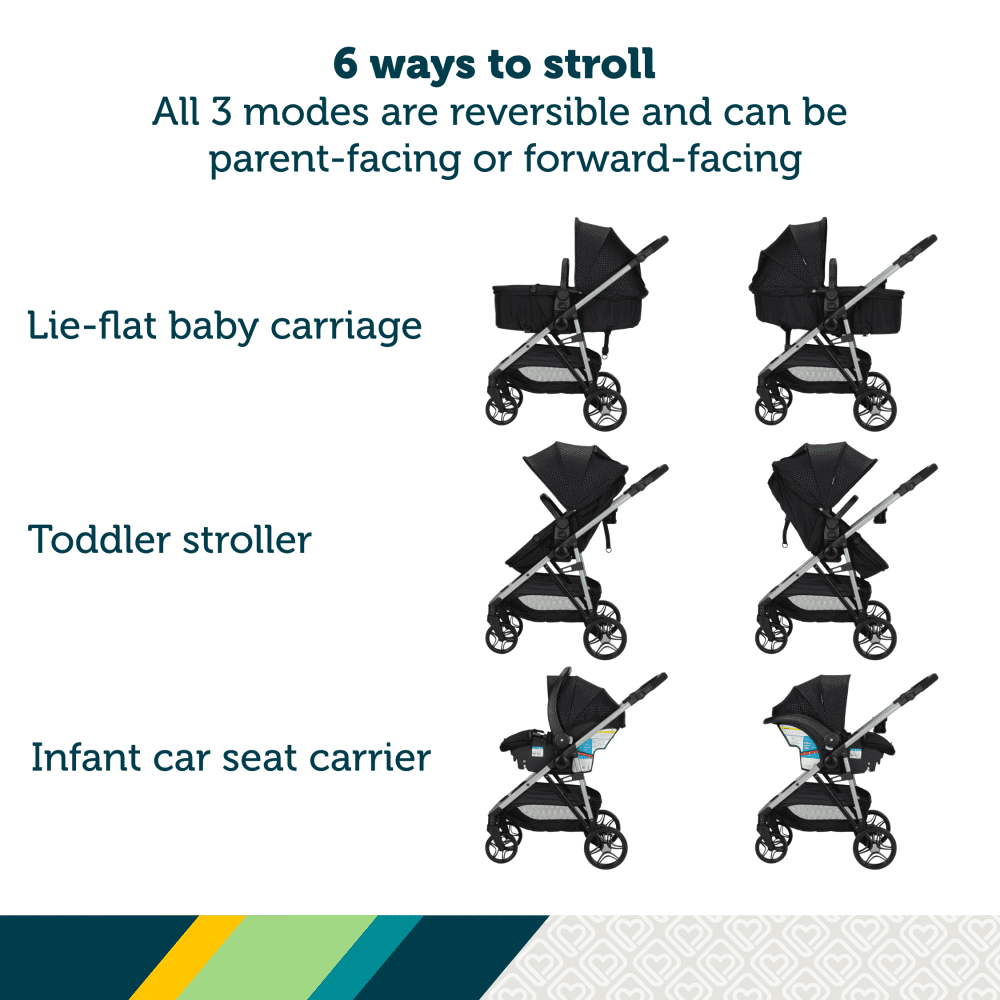 6 ways to stroll
All 3 modes are reversible and can be parent-facing or forward-facing

Lie-flat baby carriage

Toddler stroller

Infant car seat carrier